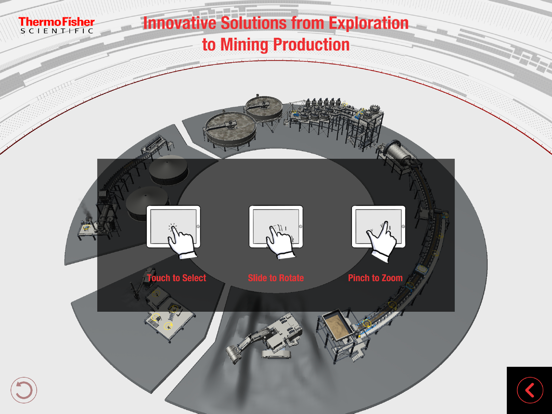 ThermoFisher
SCIENTIFIC

Innovative Solutions from Exploration to Mining Production

Touch to Select

Slide to Rotate

Pinch to Zoom